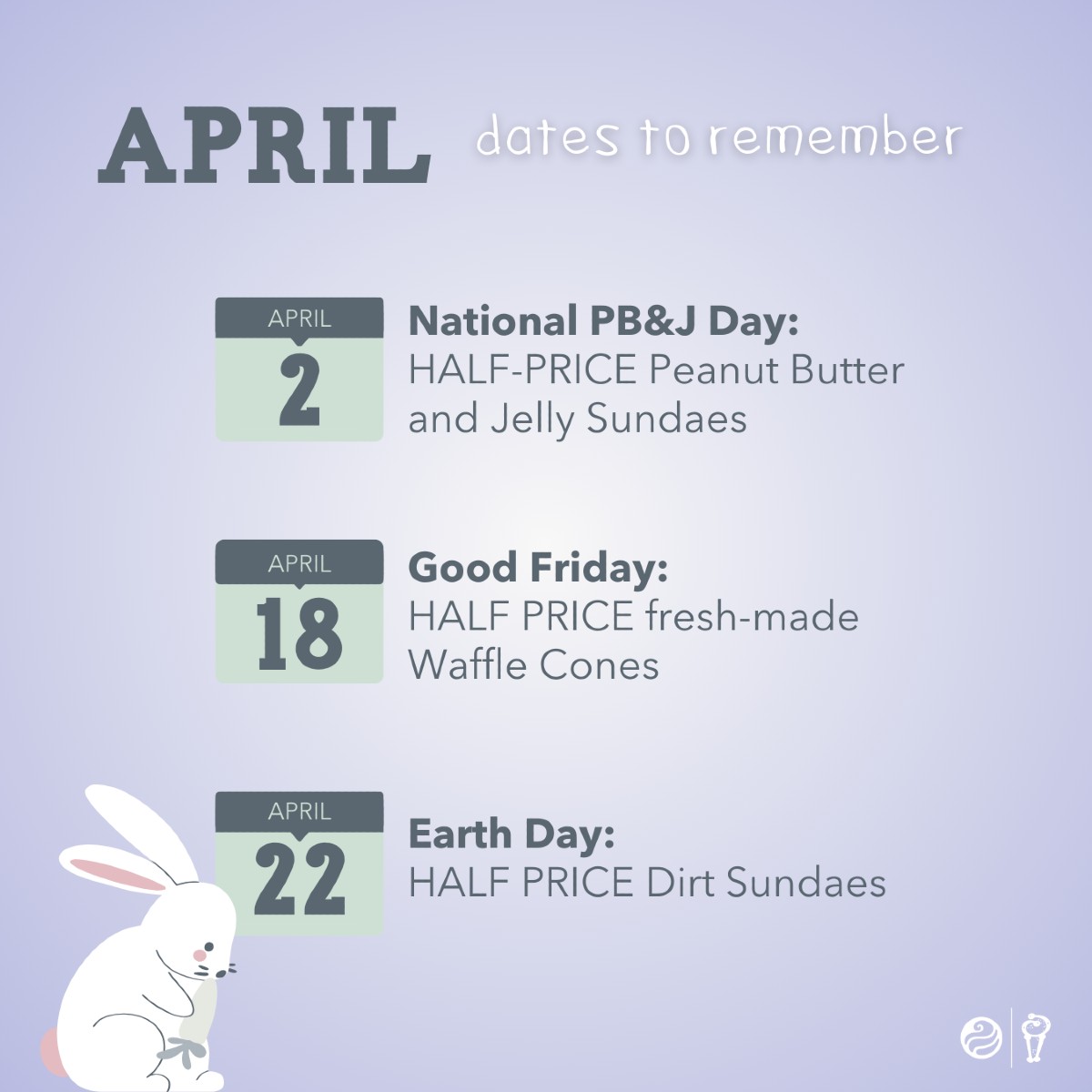 APRIL dates to remember

APRIL
2

National PB&J Day:
HALF-PRICE Peanut Butter and Jelly Sundaes

APRIL
18

Good Friday:
HALF PRICE fresh-made Waffle Cones

APRIL
22

Earth Day:
HALF PRICE Dirt Sundaes